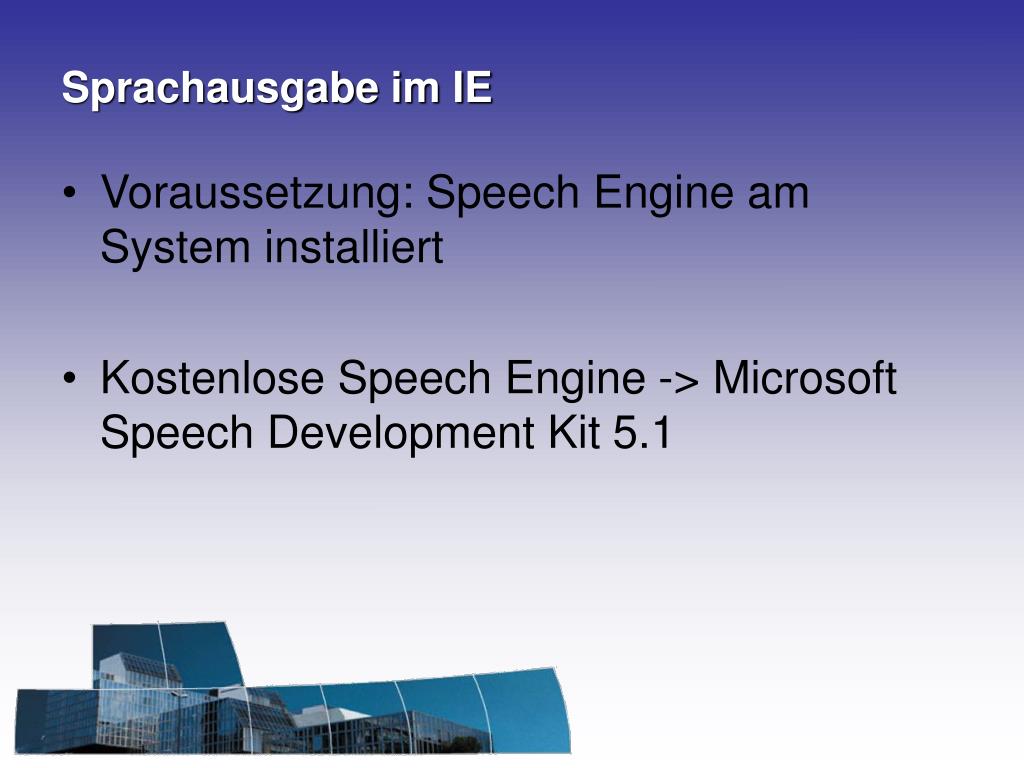 Sprachausgabe im IE

• Voraussetzung: Speech Engine am System installiert

• Kostenlose Speech Engine -> Microsoft Speech Development Kit 5.1